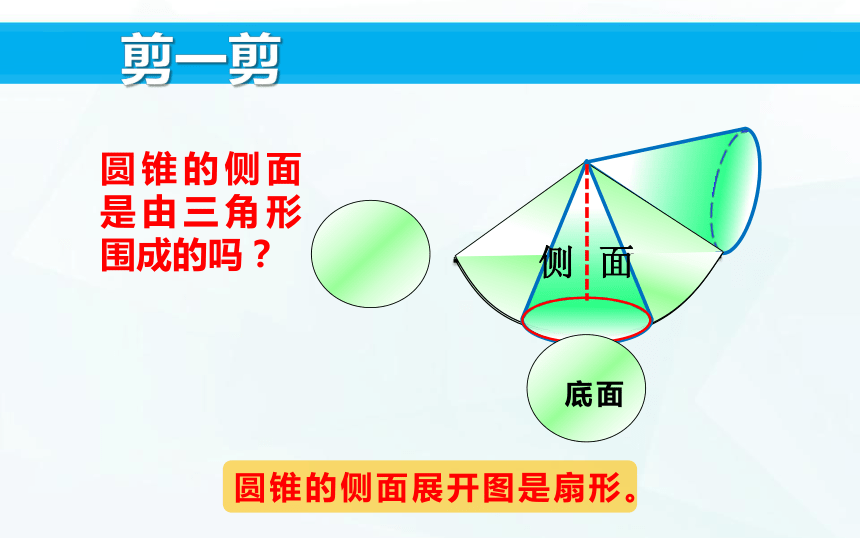 剪一剪

圆锥的侧面是由三角形围成的吗？

侧 面

底面

圆锥的侧面展开图是扇形。